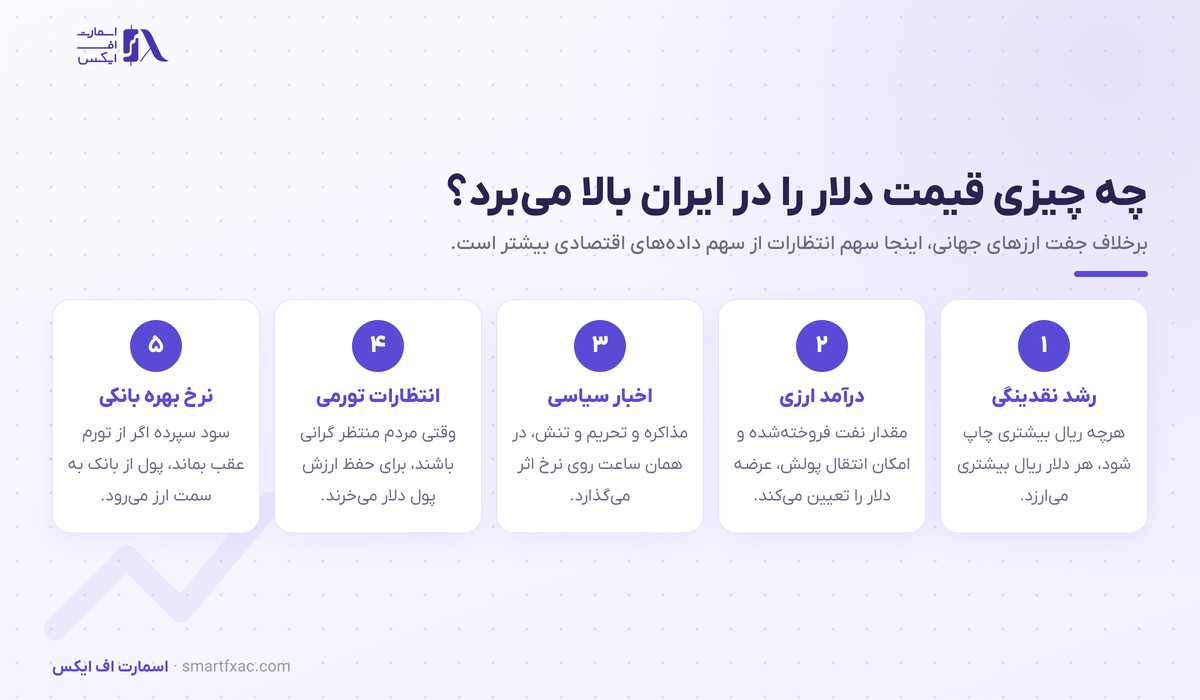 اسمارت
اف
ایکس

چه چیزی قیمت دلار را در ایران بالا می‌برد؟

برخلاف جفت ارزهای جهانی، اینجا سهم انتظارات از سهم داده‌های اقتصادی بیشتر است.

۱
رشد نقدینگی
هرچه ریال بیشتری چاپ شود، هر دلار ریال بیشتری می‌ارزد.

۲
درآمد ارزی
مقدار نفت فروخته‌شده و امکان انتقال پولش، عرضه دلار را تعیین می‌کند.

۳
اخبار سیاسی
مذاکره و تحریم و تنش، در همان ساعت روی نرخ اثر می‌گذارد.

۴
انتظارات تورمی
وقتی مردم منتظر گرانی باشند، برای حفظ ارزش پول دلار می‌خرند.

۵
نرخ بهره بانکی
سود سپرده اگر از تورم عقب بماند، پول از بانک به سمت ارز می‌رود.

اسمارت اف ایکس · smartfxac.com